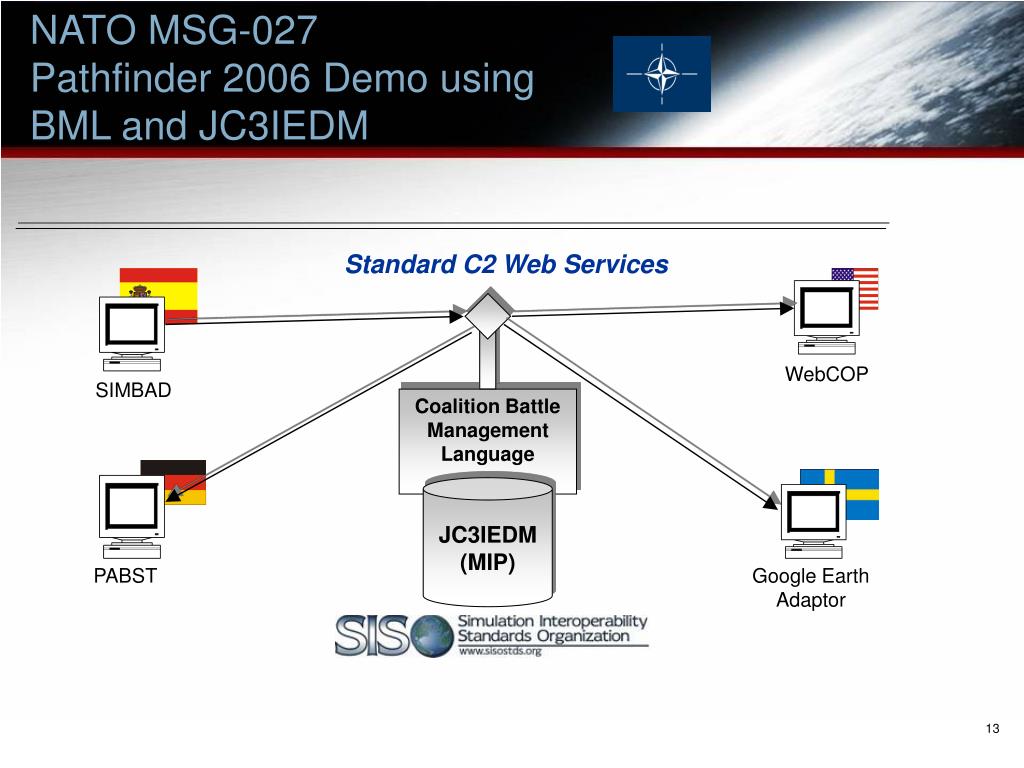 NATO MSG-027
Pathfinder 2006 Demo using BML and JC3IEDM

Standard C2 Web Services

SIMBAD

WebCOP

Coalition Battle Management Language

JC3IEDM (MIP)

PABST

Google Earth Adaptor

SISO Simulation Interoperability Standards Organization www.sisostds.org

13